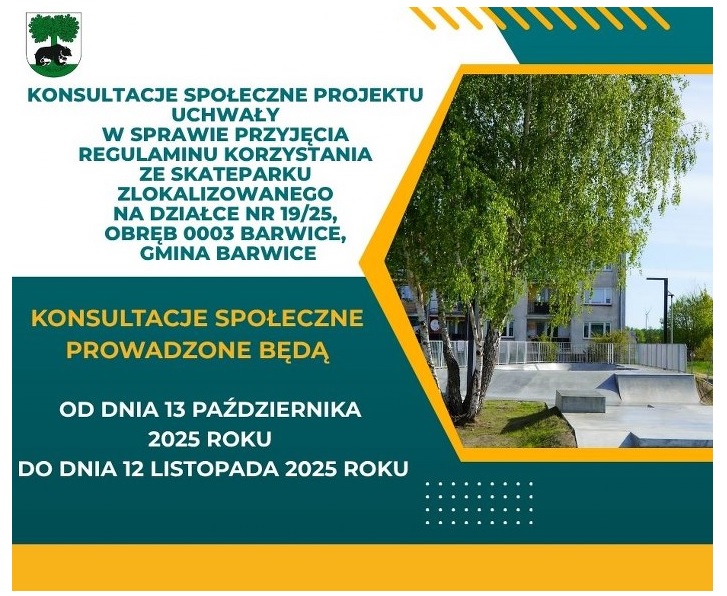 KONSULTACJE SPOŁECZNE PROJEKTU UCHWAŁY W SPRAWIE PRZYJĘCIA REGULAMINU KORZYSTANIA ZE SKATEPARKU ZLOKALIZOWANEGO NA DZIAŁCE NR 19/25, OBRĘB 0003 BARWICE, GMINA BARWICE

KONSULTACJE SPOŁECZNE PROWADZONE BĘDĄ

OD DNIA 13 PAŹDZIERNIKA 2025 ROKU
DO DNIA 12 LISTOPADA 2025 ROKU